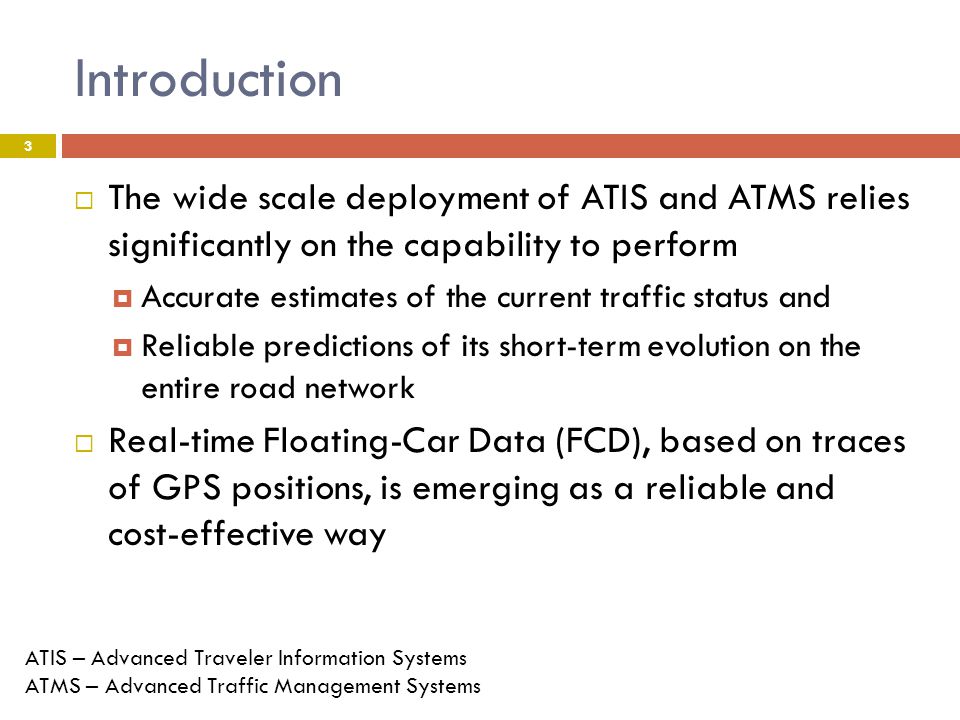 Introduction

3

The wide scale deployment of ATIS and ATMS relies significantly on the capability to perform

Accurate estimates of the current traffic status and

Reliable predictions of its short-term evolution on the entire road network

Real-time Floating-Car Data (FCD), based on traces of GPS positions, is emerging as a reliable and cost-effective way

ATIS – Advanced Traveler Information Systems
ATMS – Advanced Traffic Management Systems